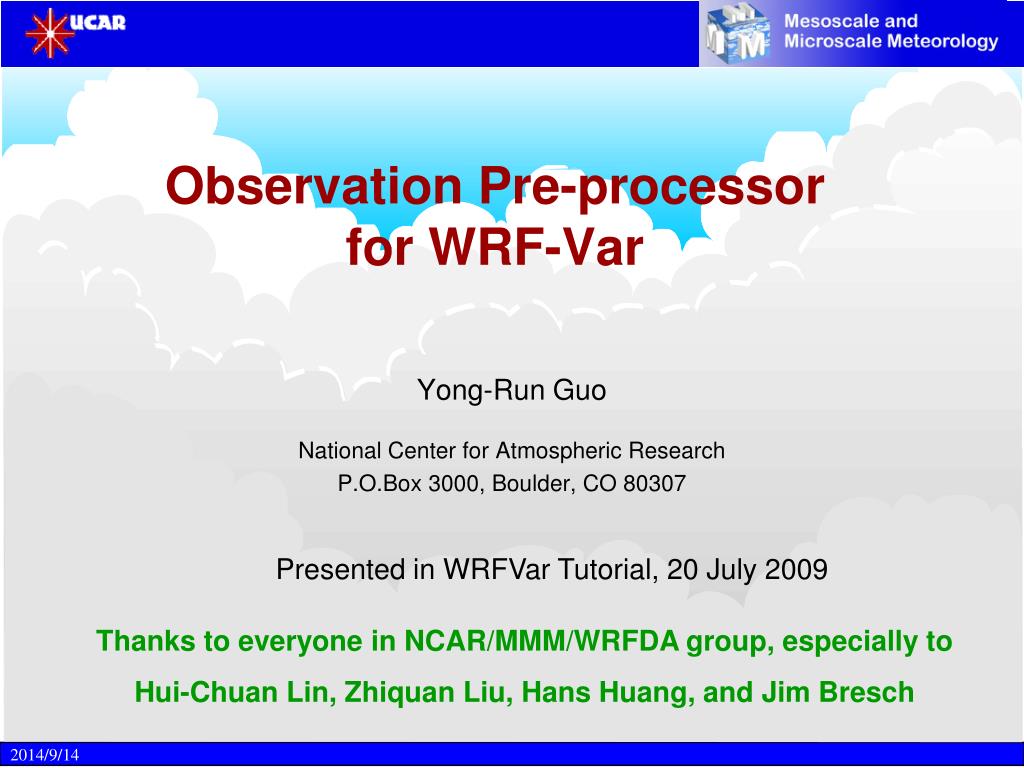 UCAR

MMM Mesoscale and Microscale Meteorology

Observation Pre-processor for WRF-Var

Yong-Run Guo

National Center for Atmospheric Research
P.O.Box 3000, Boulder, CO 80307

Presented in WRFVar Tutorial, 20 July 2009

Thanks to everyone in NCAR/MMM/WRFDA group, especially to

Hui-Chuan Lin, Zhiquan Liu, Hans Huang, and Jim Bresch

2014/9/14